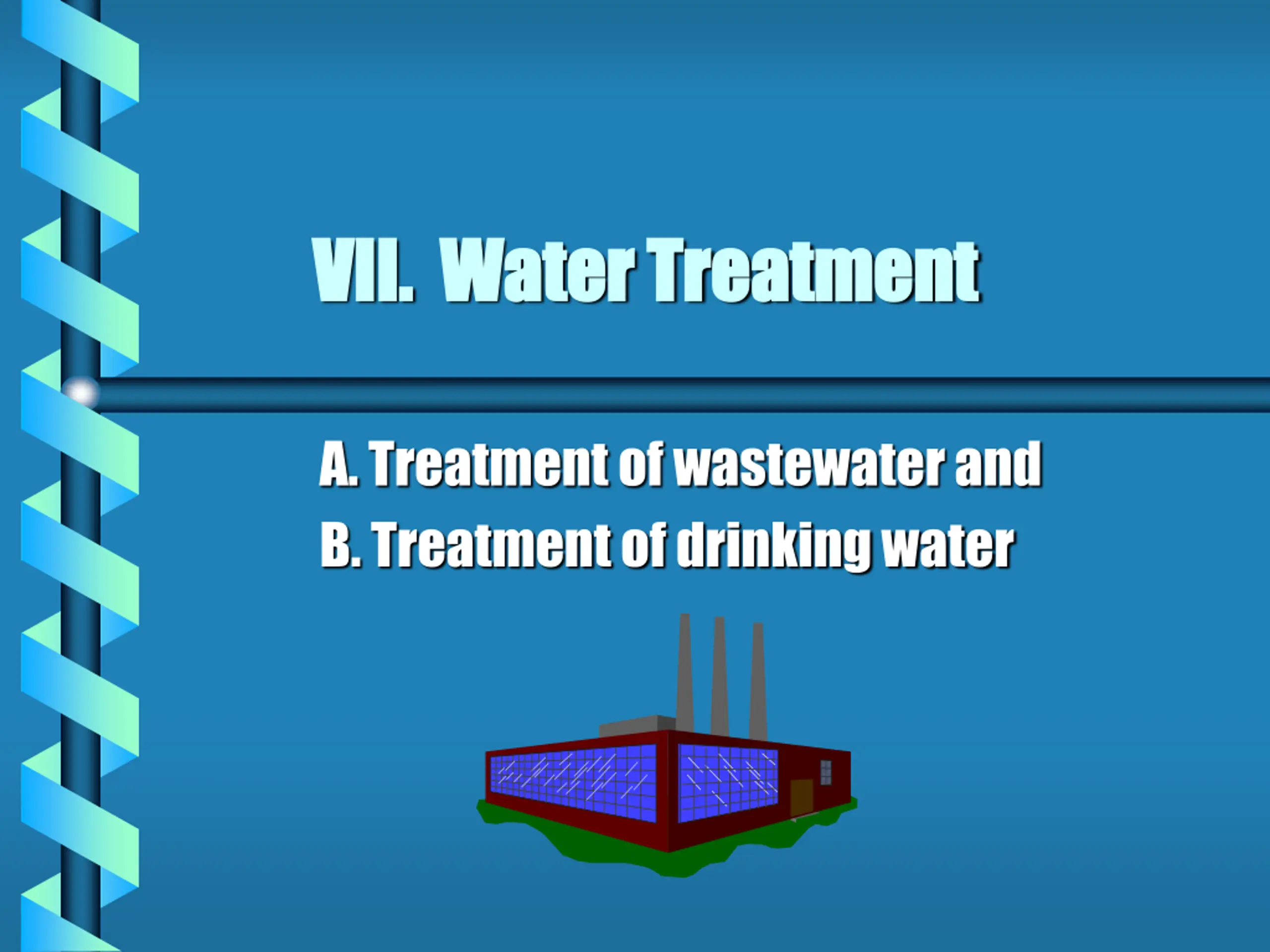 VII. Water Treatment

A. Treatment of wastewater and
B. Treatment of drinking water